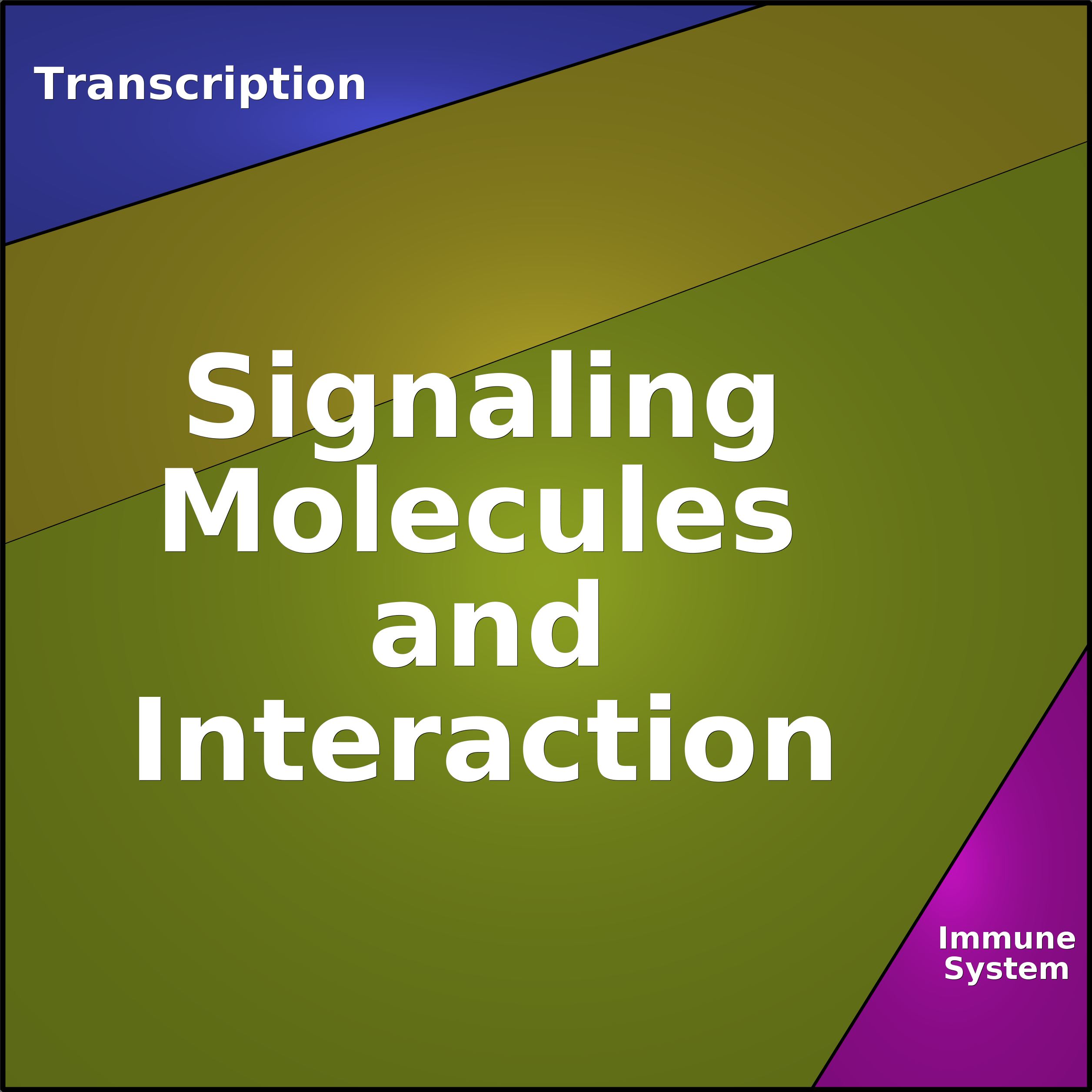 Transcription

Signaling Molecules and Interaction

Immune System